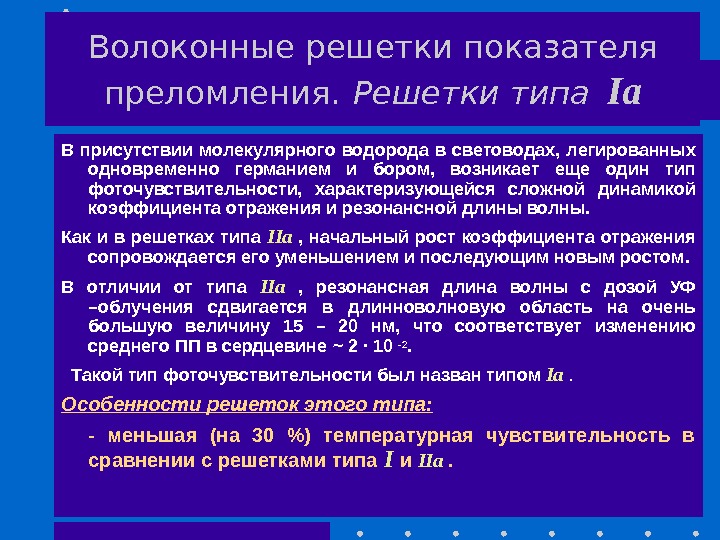 Волоконные решетки показателя преломления. Решетки типа Ia

В присутствии молекулярного водорода в световодах, легированных одновременно германием и бором, возникает еще один тип фоточувствительности, характеризующейся сложной динамикой коэффициента отражения и резонансной длины волны.

Как и в решетках типа IIa , начальный рост коэффициента отражения сопровождается его уменьшением и последующим новым ростом.

В отличии от типа IIa , резонансная длина волны с дозой УФ –облучения сдвигается в длинноволновую область на очень большую величину 15 – 20 нм, что соответствует изменению среднего ПП в сердцевине ~ $2 \cdot 10^{-2}$.

Такой тип фоточувствительности был назван типом Ia .

Особенности решеток этого типа:

- меньшая (на 30 %) температурная чувствительность в сравнении с решетками типа I и IIa .